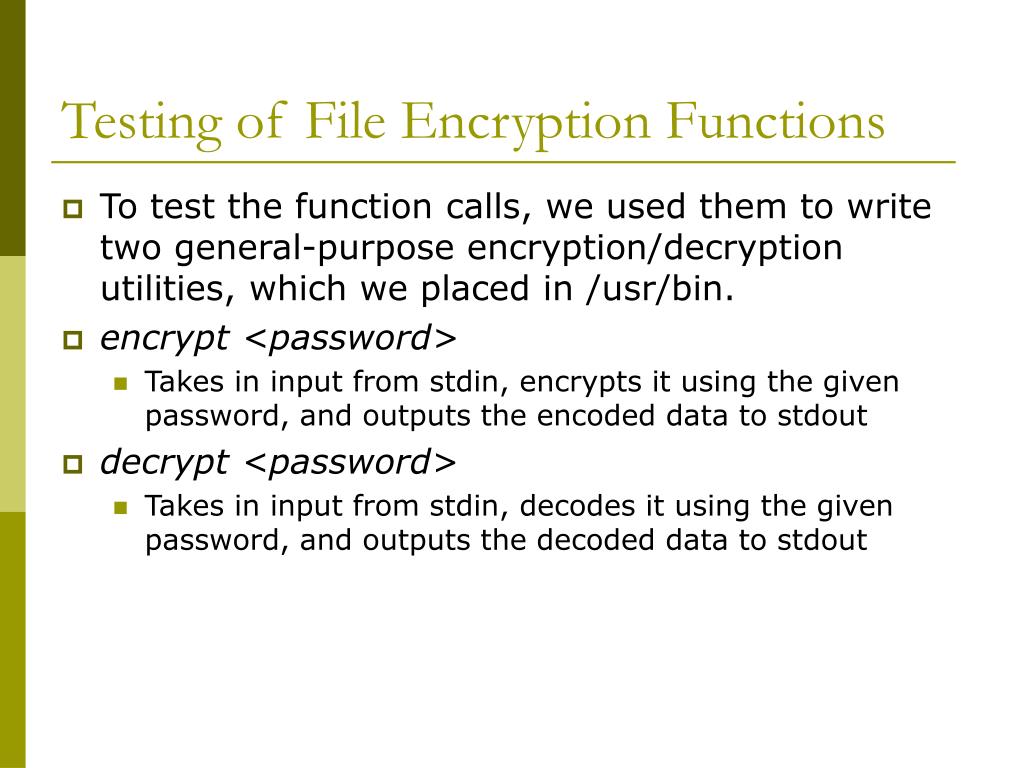 Testing of File Encryption Functions

To test the function calls, we used them to write two general-purpose encryption/decryption utilities, which we placed in /usr/bin.

encrypt <password>

Takes in input from stdin, encrypts it using the given password, and outputs the encoded data to stdout

decrypt <password>

Takes in input from stdin, decodes it using the given password, and outputs the decoded data to stdout